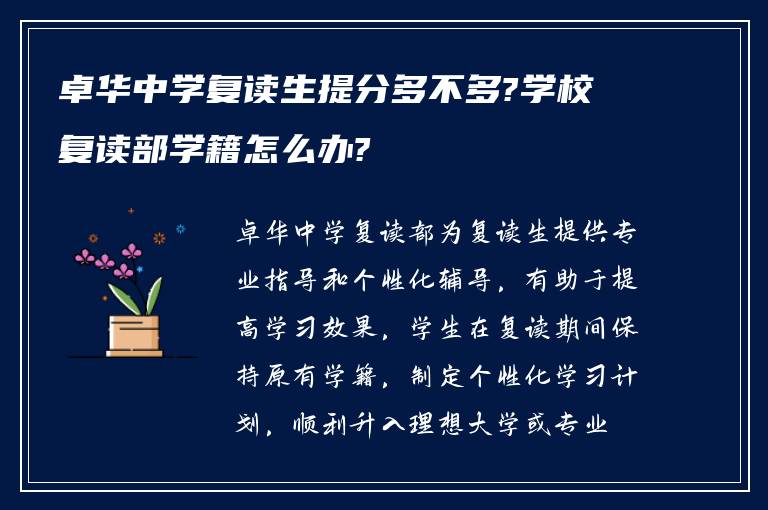 卓华中学复读生提分多不多?学校复读部学籍怎么办?

卓华中学复读部为复读生提供专业指导和个性化辅导，有助于提高学习效果，学生在复读期间保持原有学籍，制定个性化学习计划，顺利升入理想大学或专业